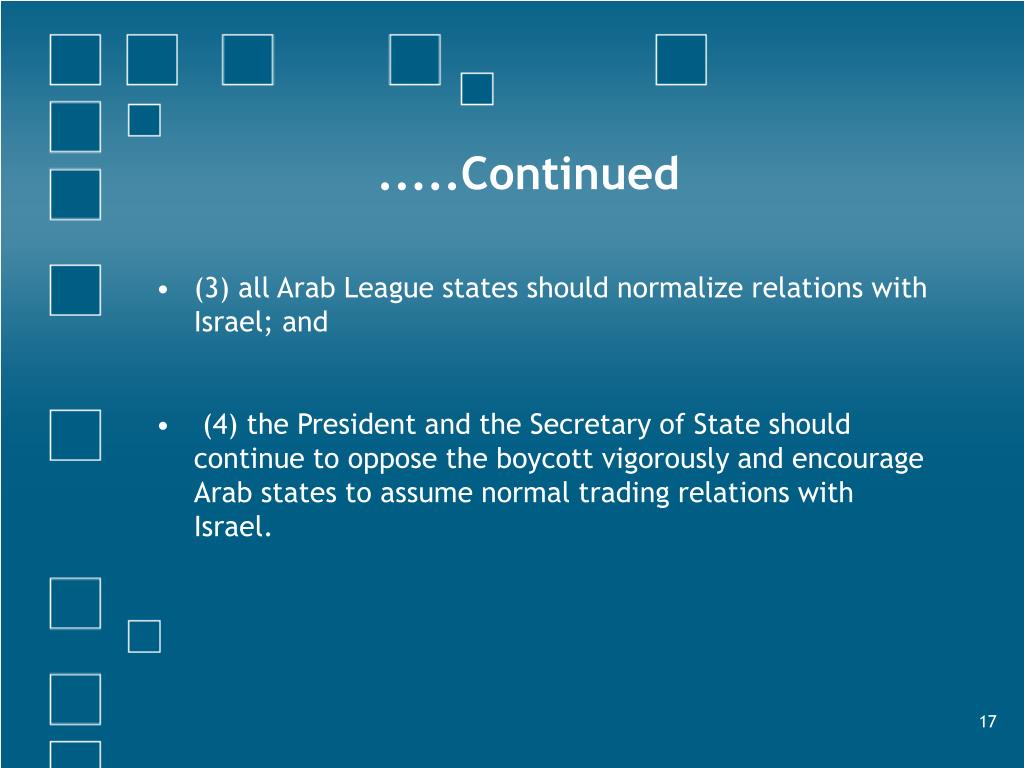 .....Continued

• (3) all Arab League states should normalize relations with Israel; and

• (4) the President and the Secretary of State should continue to oppose the boycott vigorously and encourage Arab states to assume normal trading relations with Israel.

17